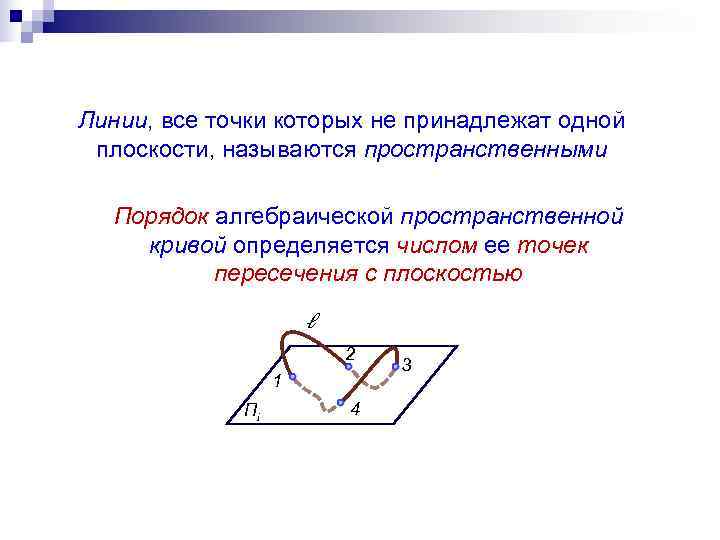 Линии, все точки которых не принадлежат одной плоскости, называются пространственными

Порядок алгебраической пространственной кривой определяется числом ее точек пересечения с плоскостью

$\ell$

2

3

1

4

$П_i$